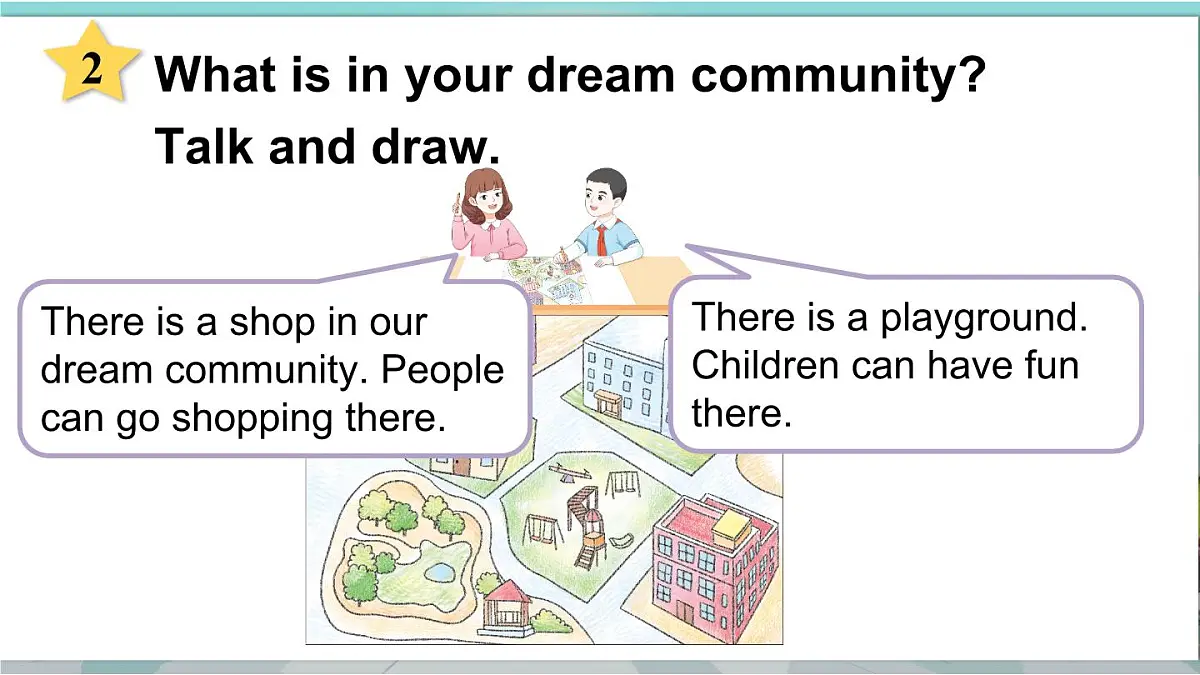 2 What is in your dream community? Talk and draw.

There is a shop in our dream community. People can go shopping there.

There is a playground. Children can have fun there.